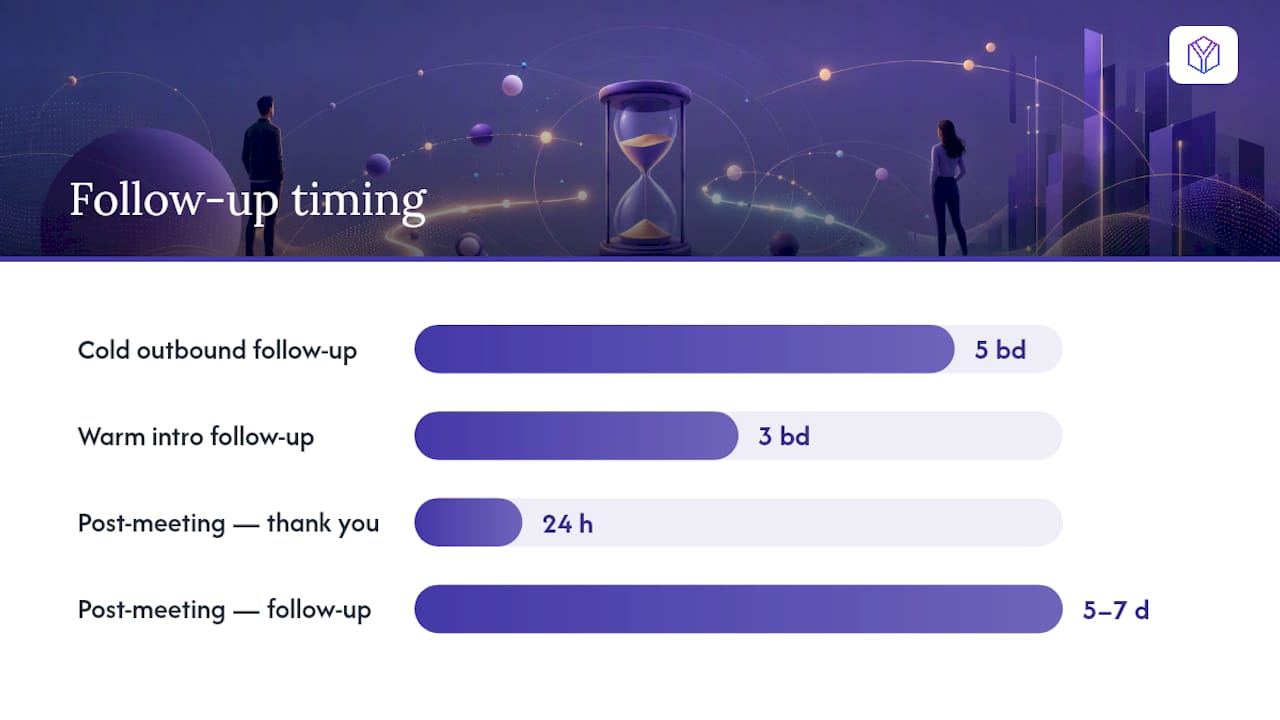 Follow-up timing

Cold outbound follow-up 5 bd

Warm intro follow-up 3 bd

Post-meeting — thank you 24 h

Post-meeting — follow-up 5–7 d